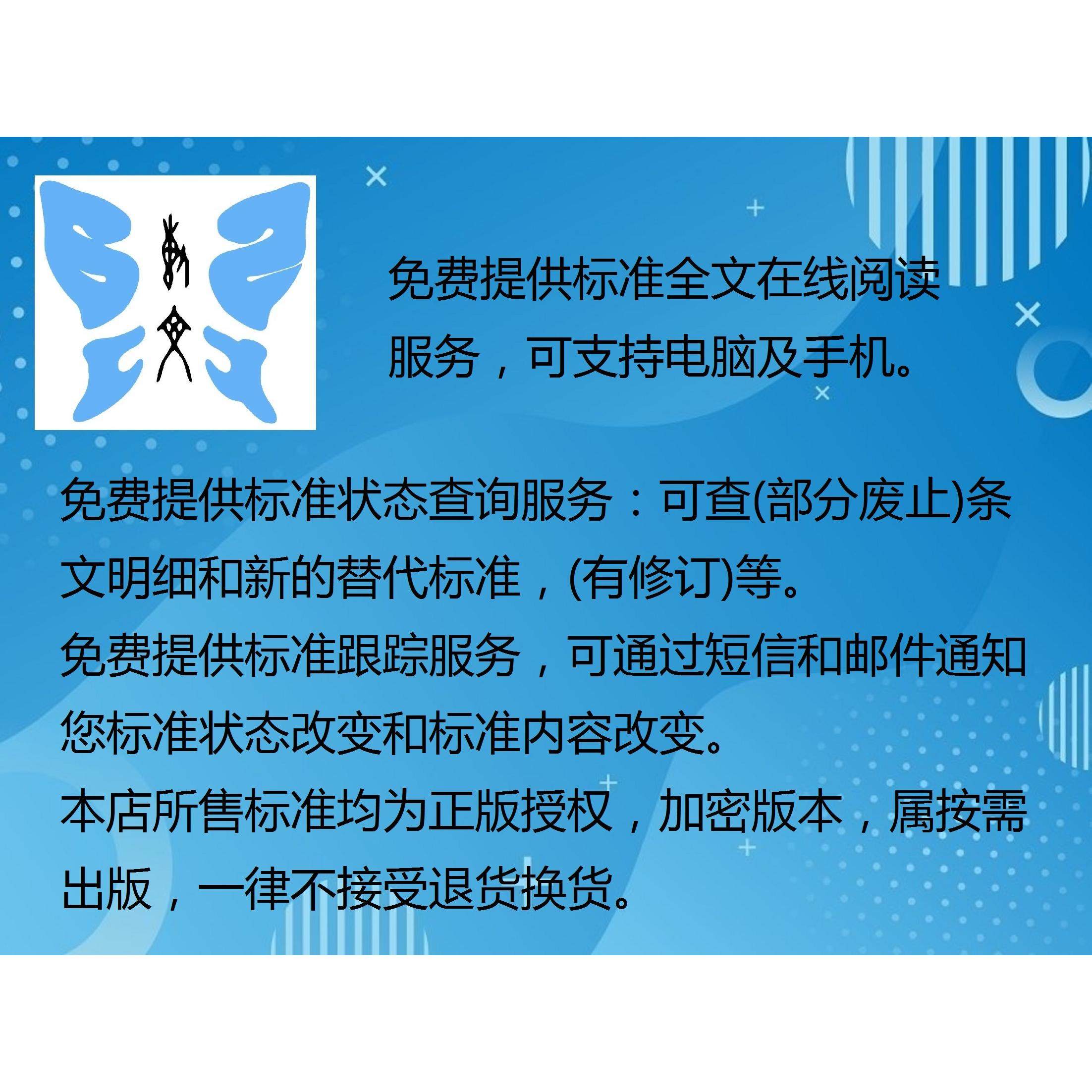 免费提供标准全文在线阅读服务，可支持电脑及手机。

免费提供标准状态查询服务：可查(部分废止)条文明细和新的替代标准，(有修订)等。
免费提供标准跟踪服务，可通过短信和邮件通知您标准状态改变和标准内容改变。
本店所售标准均为正版授权，加密版本，属按需出版，一律不接受退货换货。